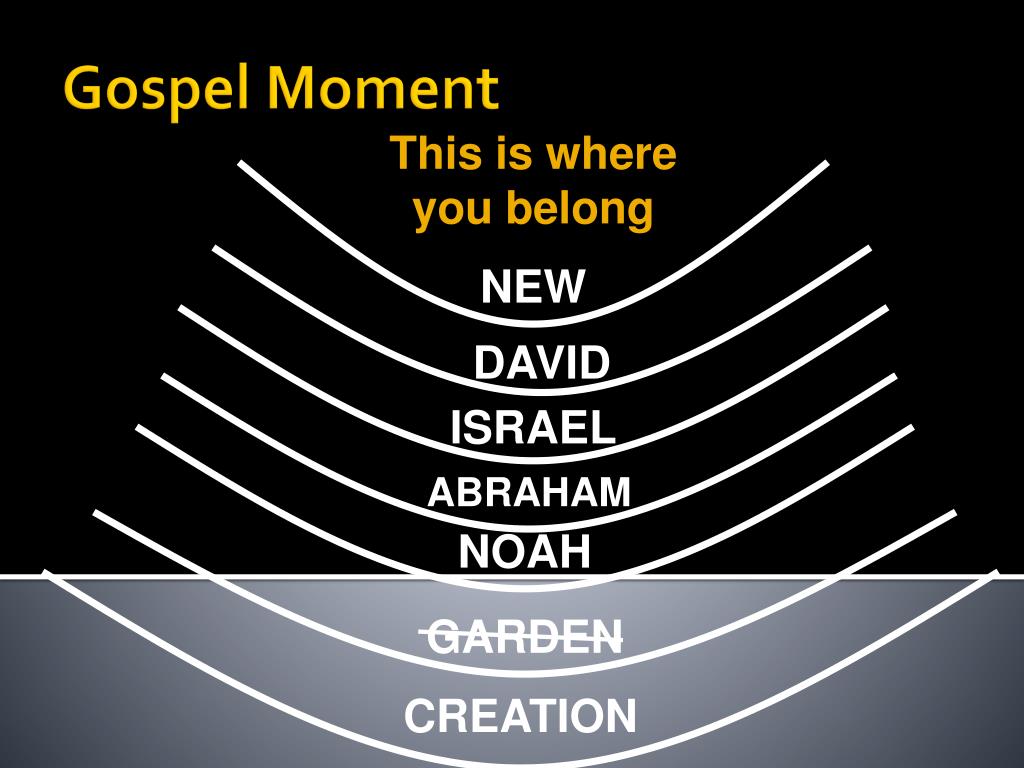 Gospel Moment

This is where you belong

NEW

DAVID

ISRAEL

ABRAHAM

NOAH

GARDEN

CREATION